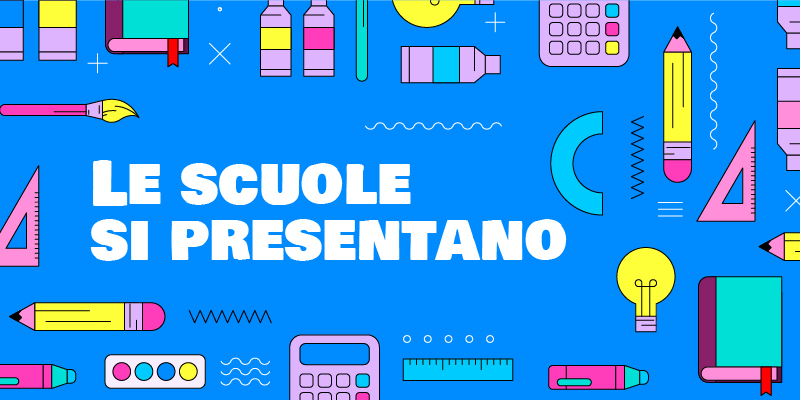 LE SCUOLE SI PRESENTANO